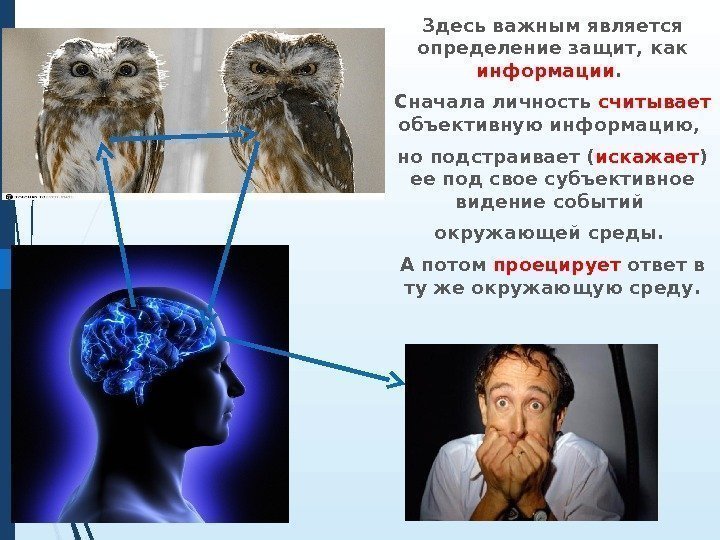 Здесь важным является определение защит, как информации.

Сначала личность считывает объективную информацию,

но подстраивает (искажает) ее под свое субъективное видение событий

окружающей среды.

А потом проецирует ответ в ту же окружающую среду.